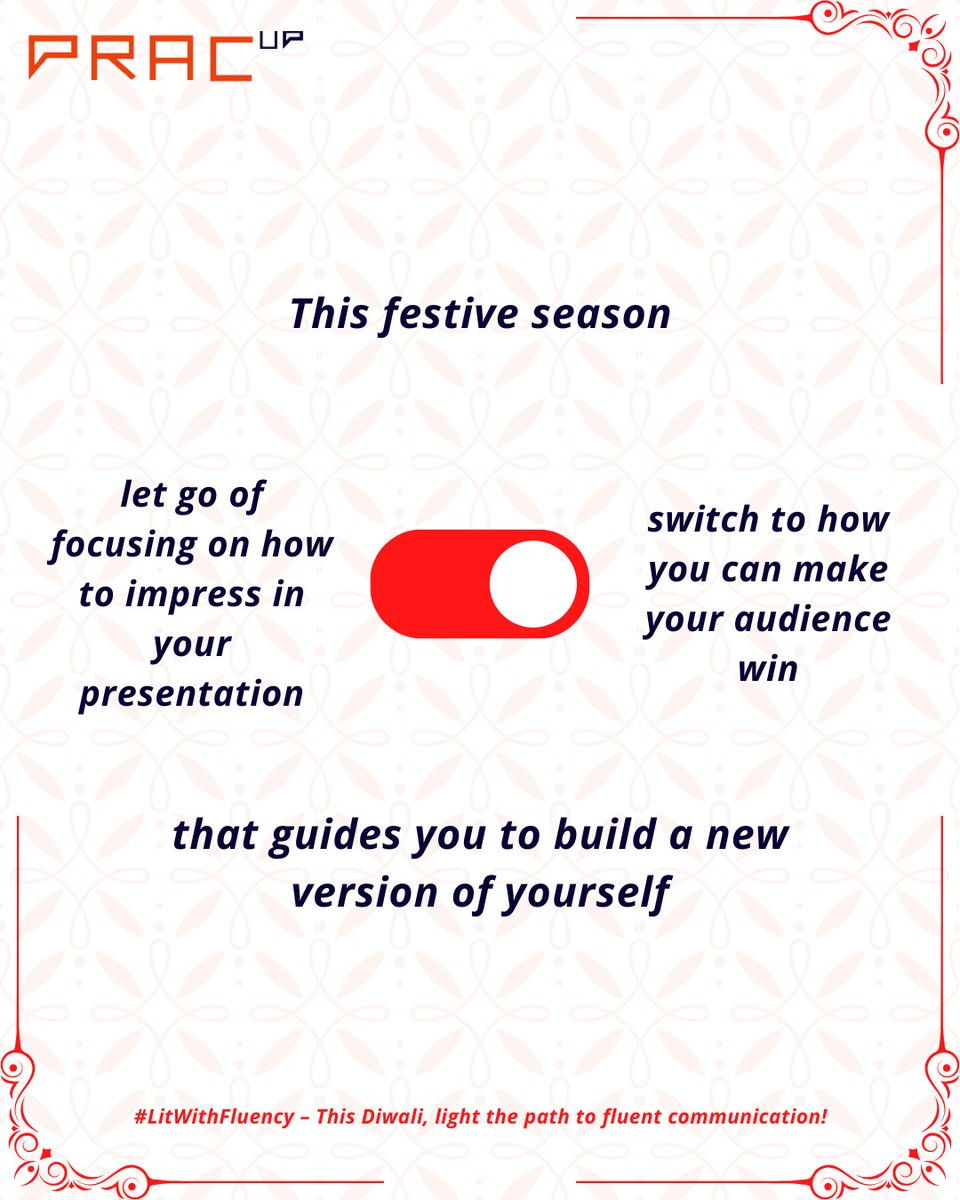 PRAC UP

This festive season

let go of focusing on how to impress in your presentation

switch to how you can make your audience win

that guides you to build a new version of yourself

#LitWithFluency – This Diwali, light the path to fluent communication!